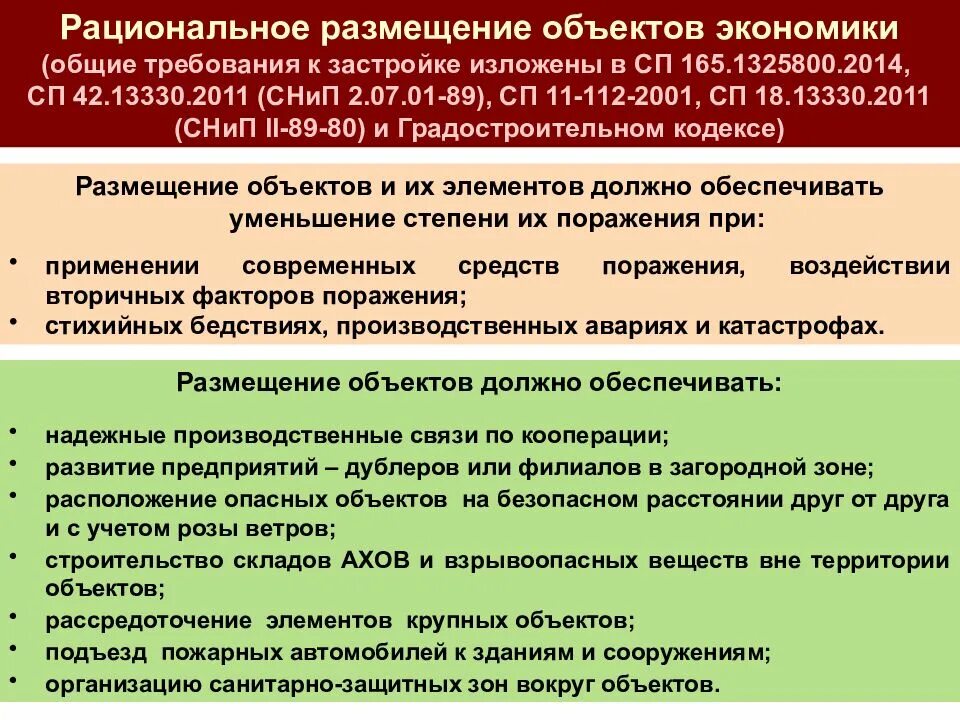 Рациональное размещение объектов экономики
(общие требования к застройке изложены в СП 165.1325800.2014, СП 42.13330.2011 (СНиП 2.07.01-89), СП 11-112-2001, СП 18.13330.2011 (СНиП II-89-80) и Градостроительном кодексе)

Размещение объектов и их элементов должно обеспечивать уменьшение степени их поражения при:

• применении современных средств поражения, воздействии вторичных факторов поражения;
• стихийных бедствиях, производственных авариях и катастрофах.

Размещение объектов должно обеспечивать:

• надежные производственные связи по кооперации;
• развитие предприятий – дублеров или филиалов в загородной зоне;
• расположение опасных объектов на безопасном расстоянии друг от друга и с учетом розы ветров;
• строительство складов АХОВ и взрывоопасных веществ вне территории объектов;
• рассредоточение элементов крупных объектов;
• подъезд пожарных автомобилей к зданиям и сооружениям;
• организацию санитарно-защитных зон вокруг объектов.